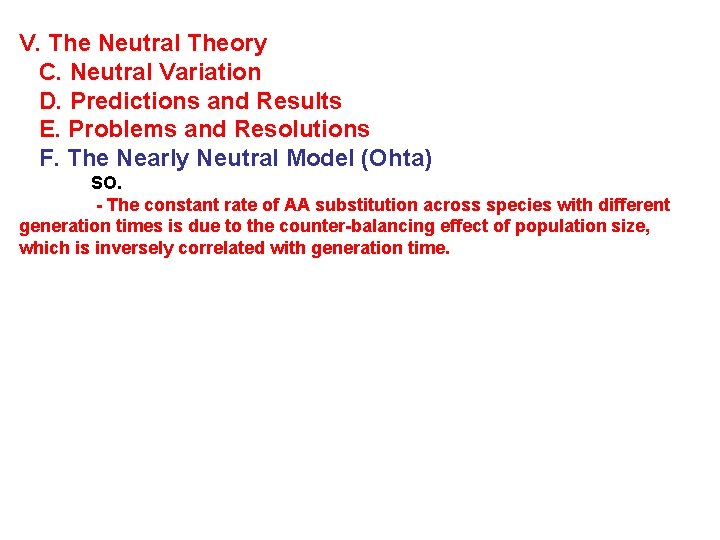 V. The Neutral Theory
C. Neutral Variation
D. Predictions and Results
E. Problems and Resolutions
F. The Nearly Neutral Model (Ohta)
SO.
- The constant rate of AA substitution across species with different generation times is due to the counter-balancing effect of population size, which is inversely correlated with generation time.